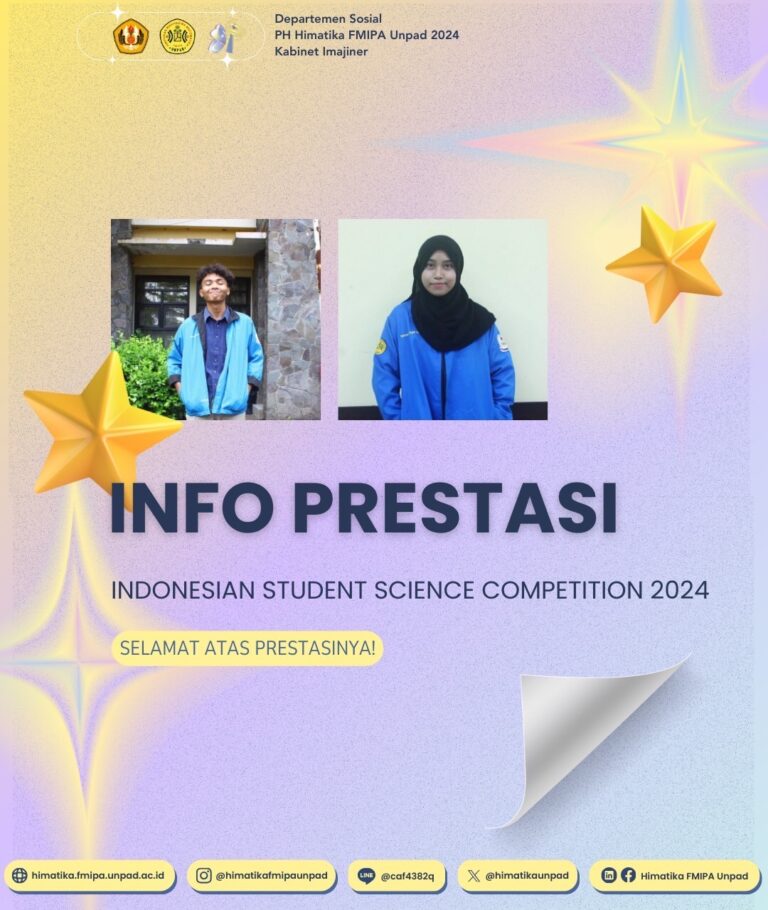 Departemen Sosial
PH Himatika FMIPA Unpad 2024
Kabinet Imajiner

INFO PRESTASI

INDONESIAN STUDENT SCIENCE COMPETITION 2024

SELAMAT ATAS PRESTASINYA!

himatika.fmipa.unpad.ac.id @himatikafmipaunpad LINE @caf4382q @himatikaunpad Himatika FMIPA Unpad